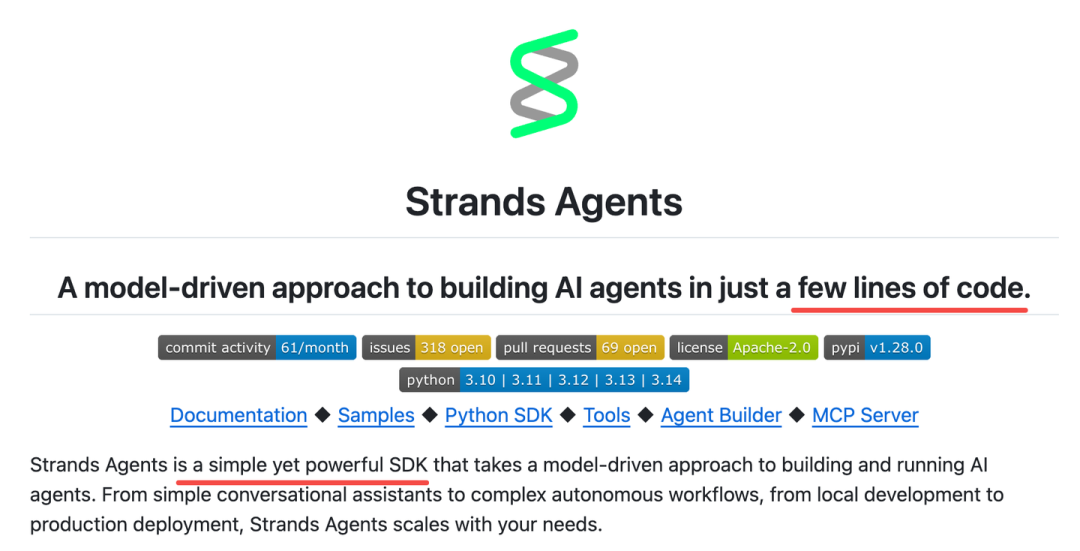 Strands Agents

A model-driven approach to building AI agents in just a few lines of code.

commit activity 61/month issues 318 open pull requests 69 open license Apache-2.0 pypi v1.28.0

python 3.10 | 3.11 | 3.12 | 3.13 | 3.14

Documentation ◆ Samples ◆ Python SDK ◆ Tools ◆ Agent Builder ◆ MCP Server

Strands Agents is a simple yet powerful SDK that takes a model-driven approach to building and running AI agents. From simple conversational assistants to complex autonomous workflows, from local development to production deployment, Strands Agents scales with your needs.